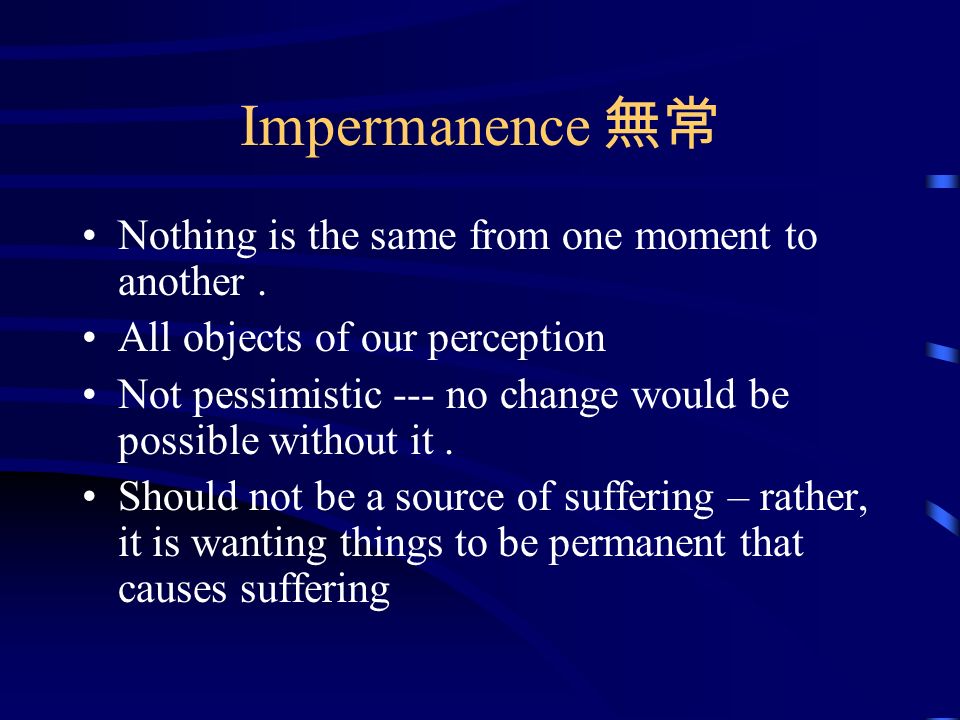 Impermanence 無常

• Nothing is the same from one moment to another .
• All objects of our perception
• Not pessimistic --- no change would be possible without it .
• Should not be a source of suffering – rather, it is wanting things to be permanent that causes suffering